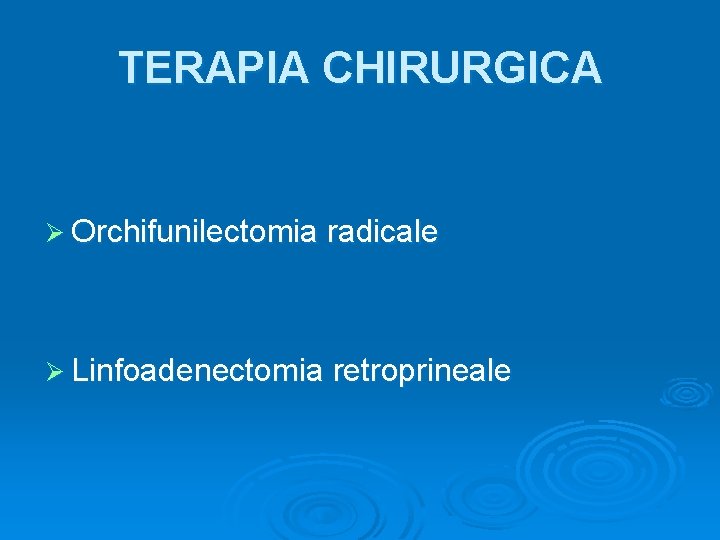 TERAPIA CHIRURGICA

➢ Orchifunilectomia radicale

➢ Linfoadenectomia retroprineale